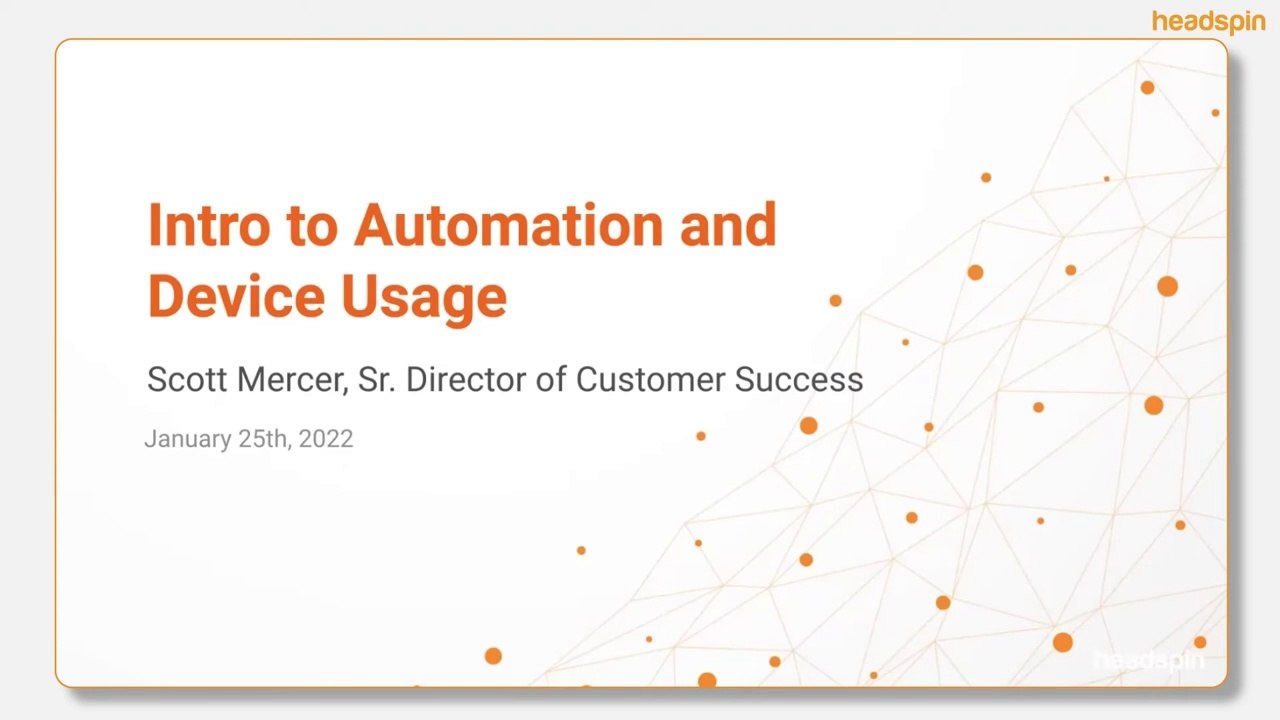 headspin

Intro to Automation and Device Usage

Scott Mercer, Sr. Director of Customer Success

January 25th, 2022

headspin